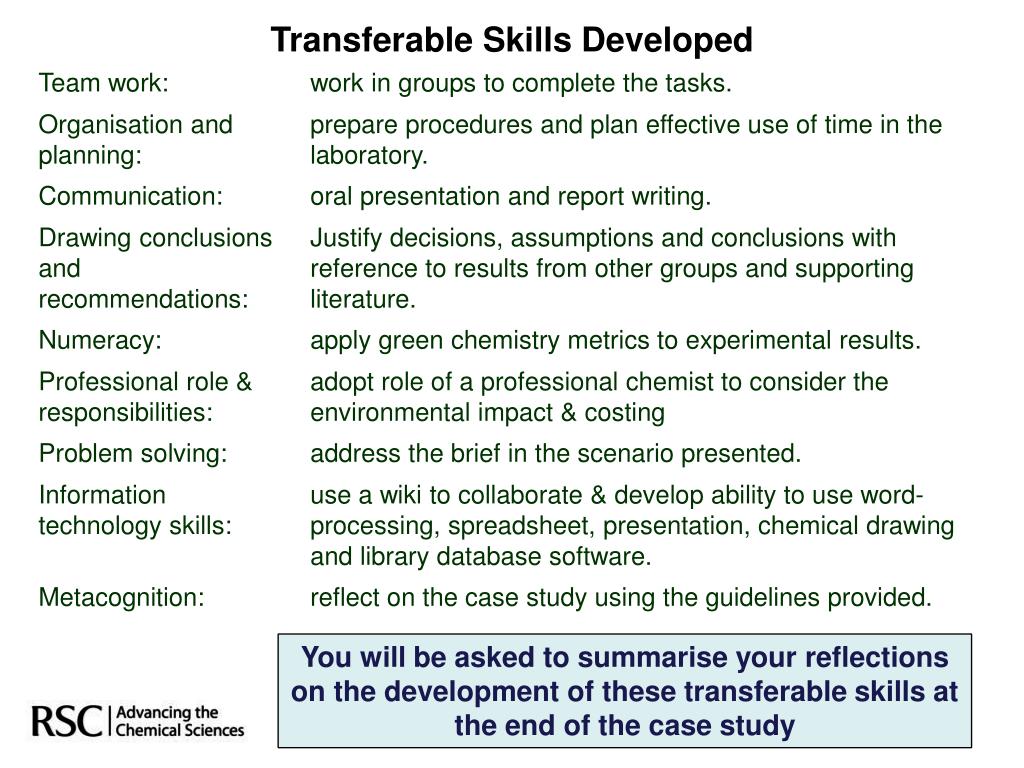 Transferable Skills Developed

| | |
|---|---|
| Team work: | work in groups to complete the tasks. |
| Organisation and planning: | prepare procedures and plan effective use of time in the laboratory. |
| Communication: | oral presentation and report writing. |
| Drawing conclusions and recommendations: | Justify decisions, assumptions and conclusions with reference to results from other groups and supporting literature. |
| Numeracy: | apply green chemistry metrics to experimental results. |
| Professional role & responsibilities: | adopt role of a professional chemist to consider the environmental impact & costing |
| Problem solving: | address the brief in the scenario presented. |
| Information technology skills: | use a wiki to collaborate & develop ability to use word-processing, spreadsheet, presentation, chemical drawing and library database software. |
| Metacognition: | reflect on the case study using the guidelines provided. |

You will be asked to summarise your reflections on the development of these transferable skills at the end of the case study

RSC | Advancing the Chemical Sciences